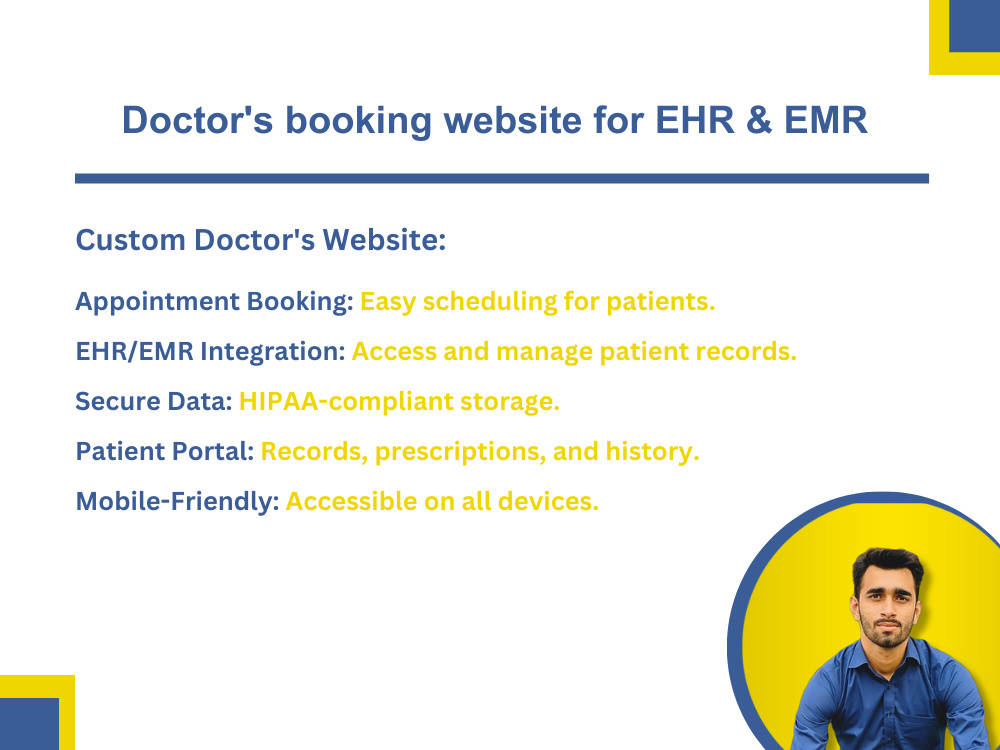 Doctor's booking website for EHR & EMR

Custom Doctor's Website:

Appointment Booking: Easy scheduling for patients.

EHR/EMR Integration: Access and manage patient records.

Secure Data: HIPAA-compliant storage.

Patient Portal: Records, prescriptions, and history.

Mobile-Friendly: Accessible on all devices.